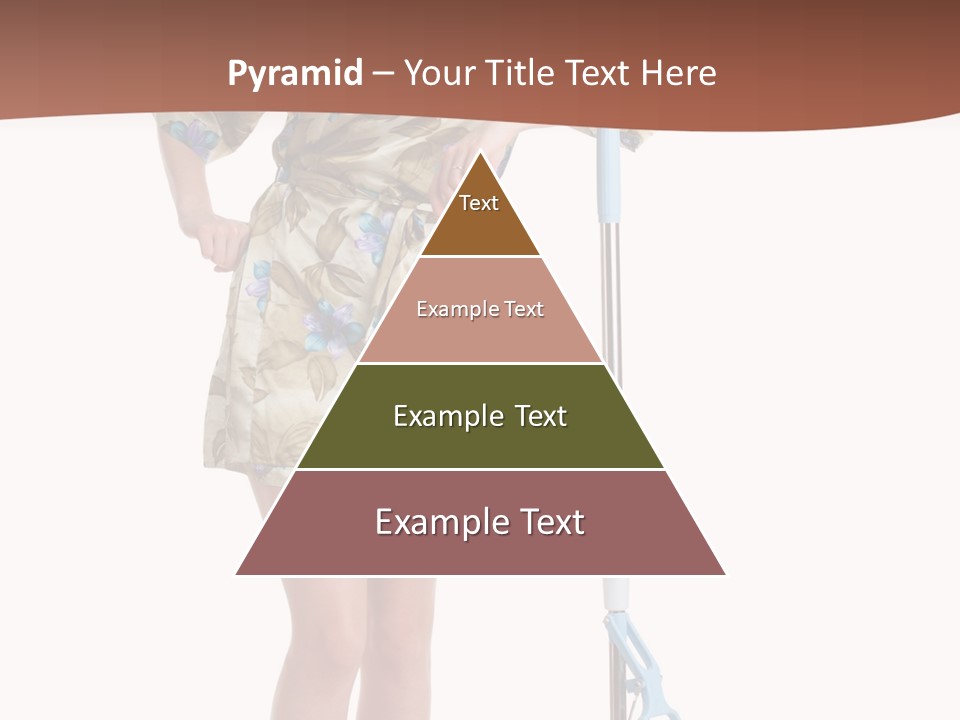 Pyramid – Your Title Text Here

Text

Example Text

Example Text

Example Text